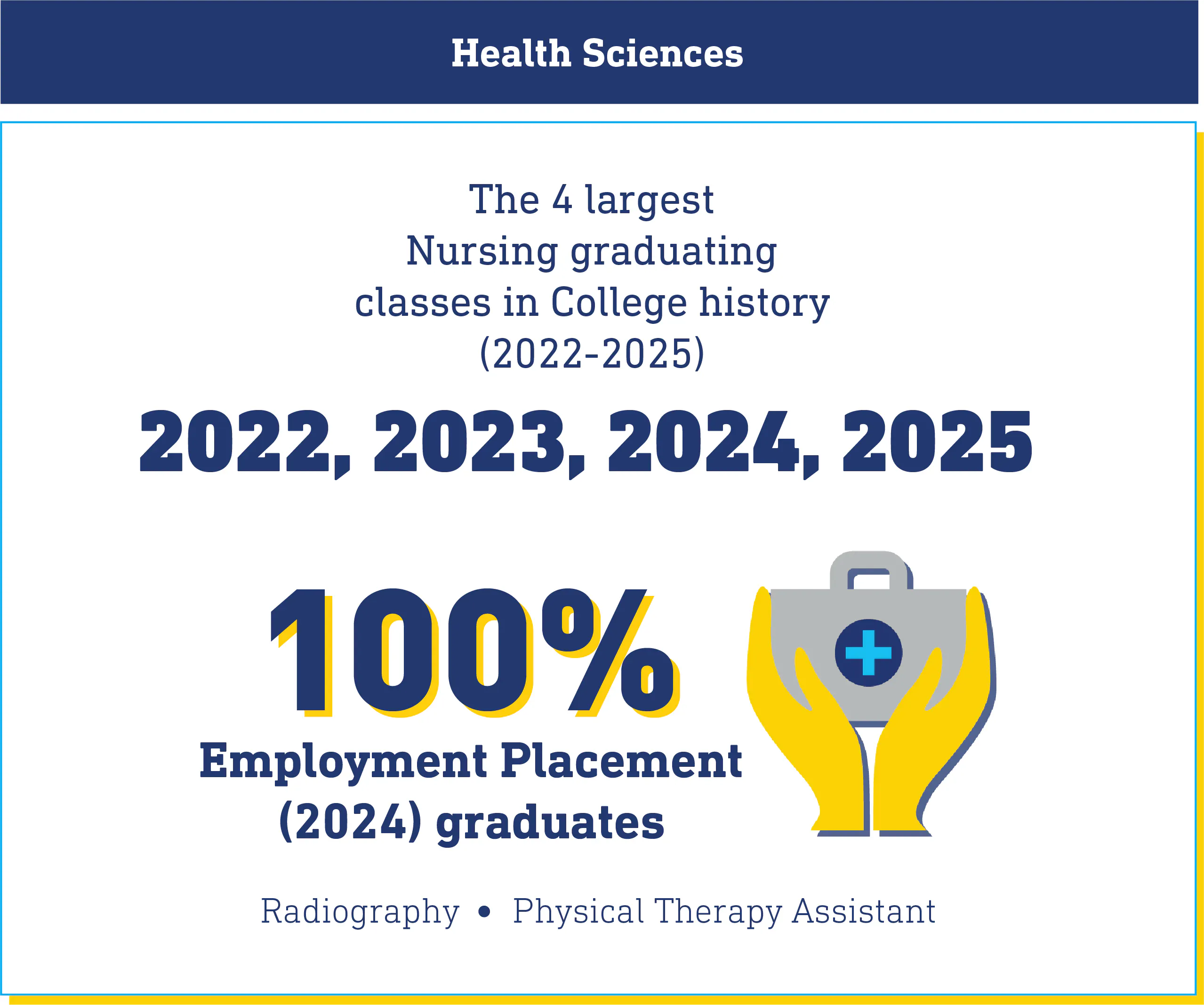 Health Sciences

The 4 largest Nursing graduating classes in College history (2022-2025)

2022, 2023, 2024, 2025

100%

Employment Placement (2024) graduates

Radiography • Physical Therapy Assistant